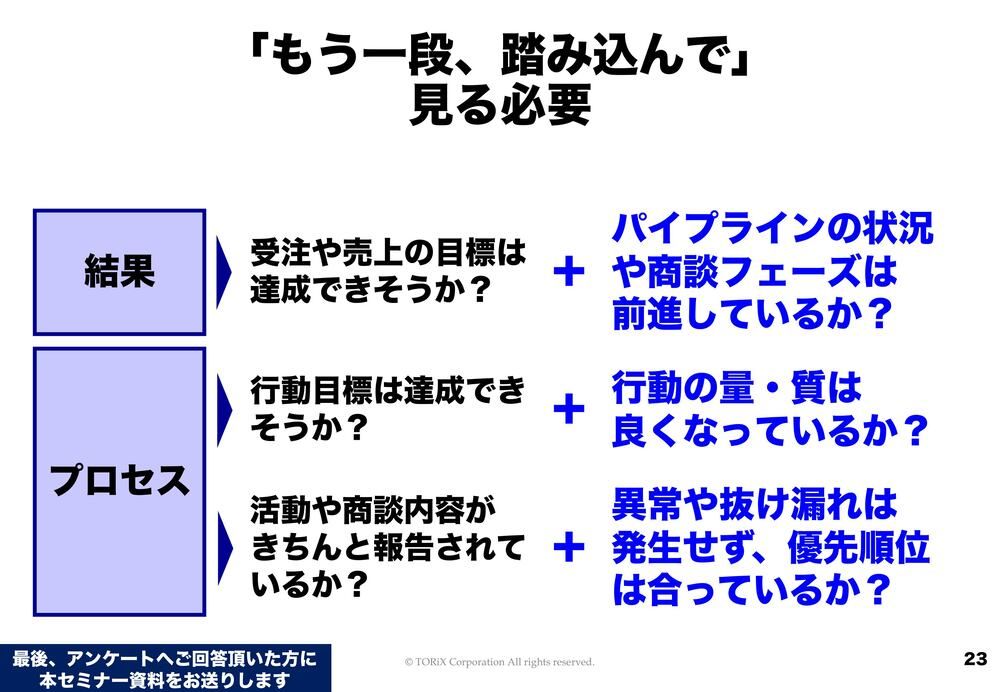 「もう一段、踏み込んで」
見る必要

結果

受注や売上の目標は達成できそうか？

＋

パイプラインの状況や商談フェーズは前進しているか？

プロセス

行動目標は達成できそうか？

＋

行動の量・質は良くなっているか？

活動や商談内容がきちんと報告されているか？

＋

異常や抜け漏れは発生せず、優先順位は合っているか？

最後、アンケートへご回答頂いた方に本セミナー資料をお送りします

© TORiX Corporation All rights reserved.

23